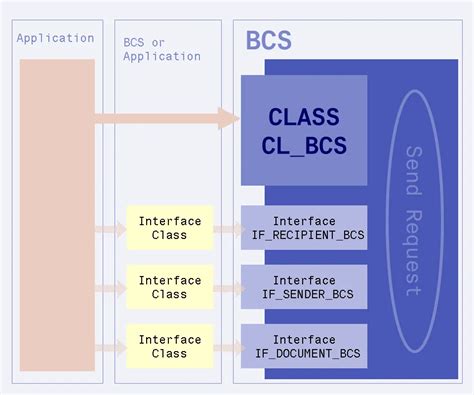 Application

BCS or Application

BCS

CLASS CL_BCS

Send Request

Interface Class

Interface IF_RECIPIENT_BCS

Interface Class

Interface IF_SENDER_BCS

Interface Class

Interface IF_DOCUMENT_BCS